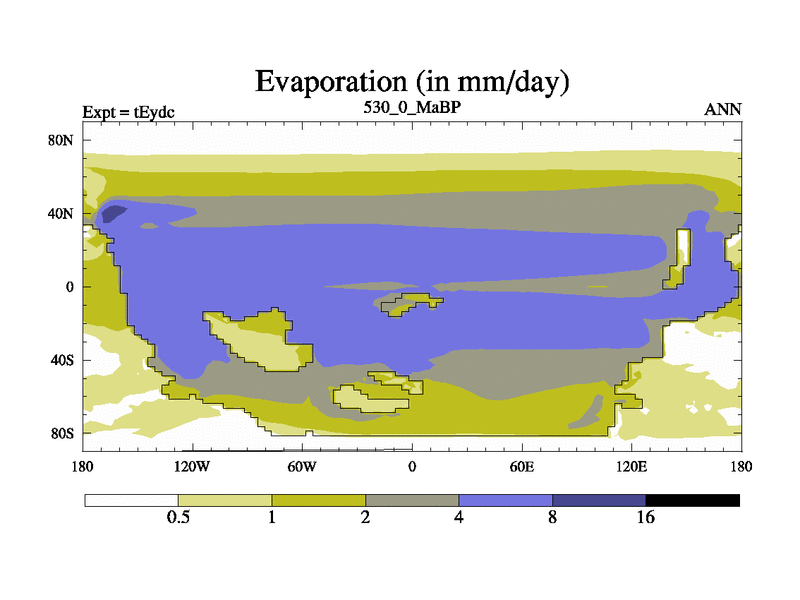 Evaporation (in mm/day)

Expt = tEydc

530_0_MaBP

ANN

80N
40N
0
40S
80S

180
120W
60W
0
60E
120E
180

0.5
1
2
4
8
16